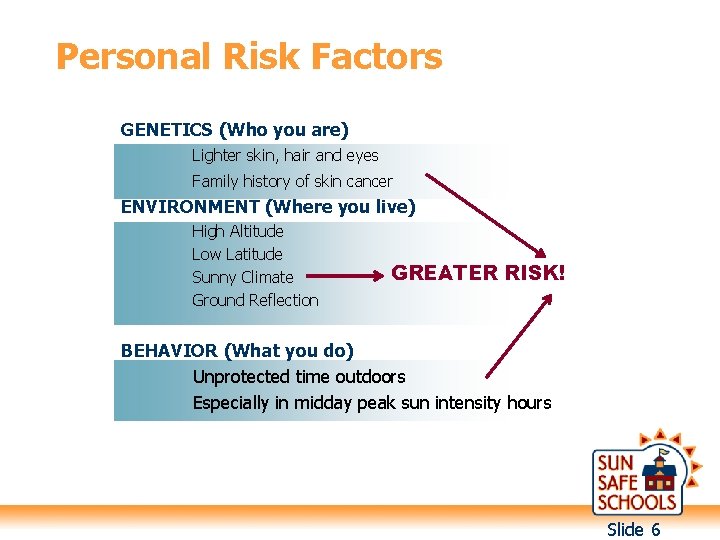 Personal Risk Factors

GENETICS (Who you are)
Lighter skin, hair and eyes
Family history of skin cancer

ENVIRONMENT (Where you live)
High Altitude
Low Latitude
Sunny Climate
Ground Reflection

GREATER RISK!

BEHAVIOR (What you do)
Unprotected time outdoors
Especially in midday peak sun intensity hours

SUN SAFE SCHOOLS

Slide 6